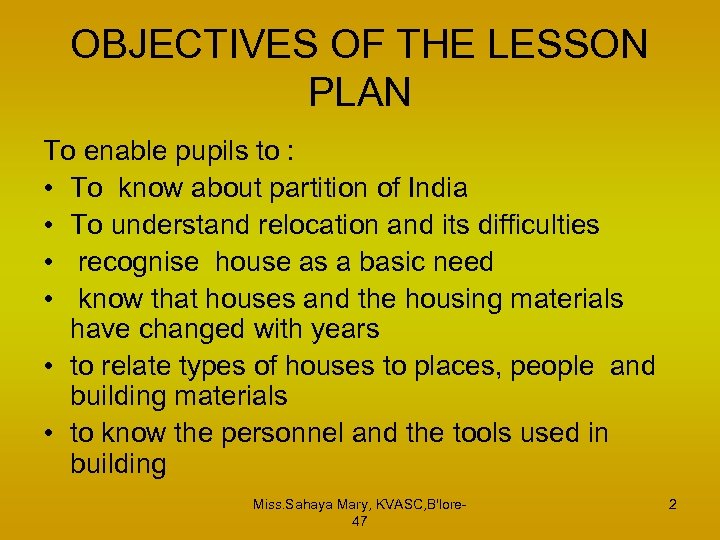 OBJECTIVES OF THE LESSON PLAN

To enable pupils to :
• To know about partition of India
• To understand relocation and its difficulties
• recognise house as a basic need
• know that houses and the housing materials have changed with years
• to relate types of houses to places, people and building materials
• to know the personnel and the tools used in building

Miss.Sahaya Mary, KVASC,B'lore-47

2